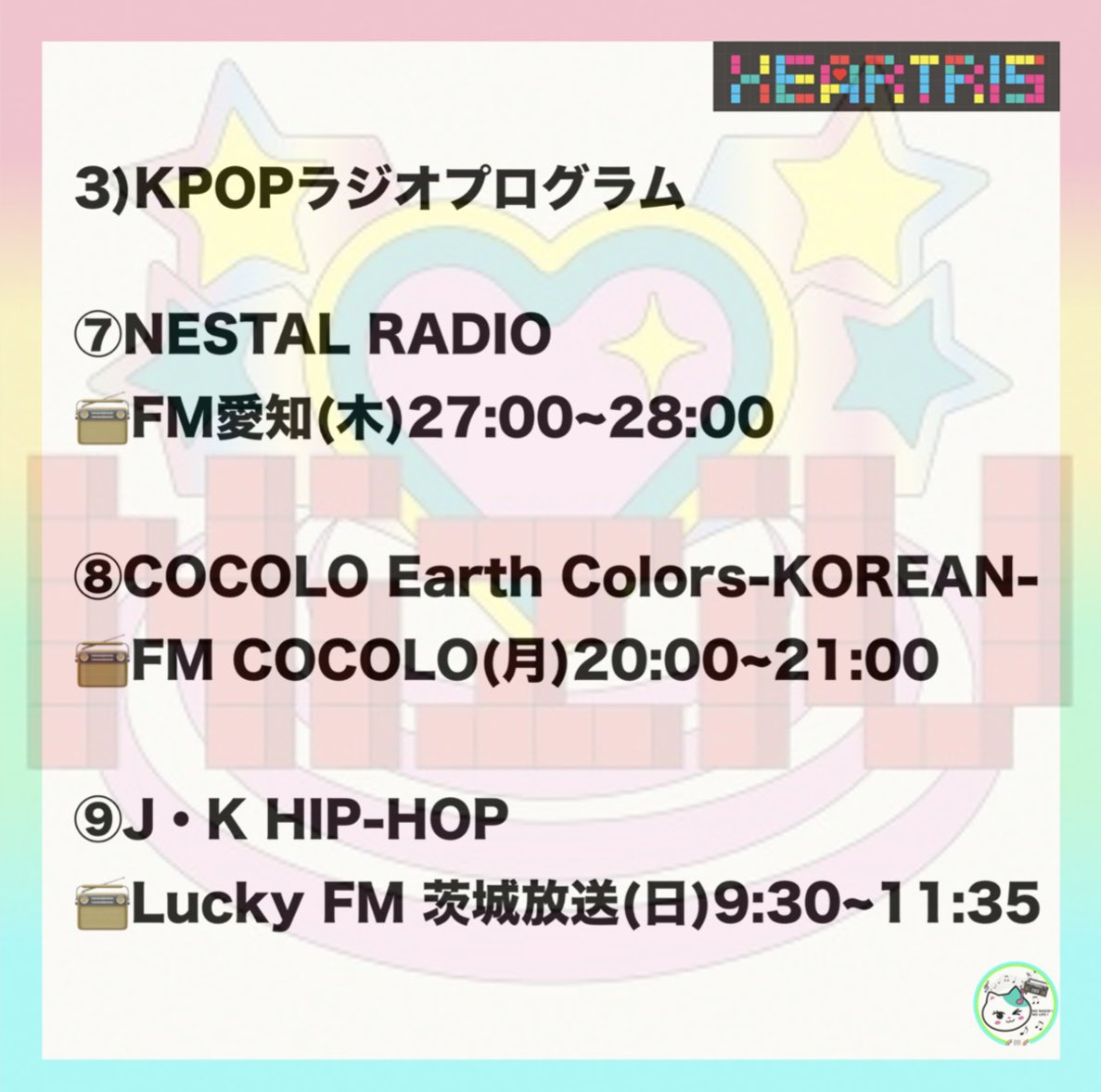 HEARTRIS

3)KPOPラジオプログラム

⑦NESTAL RADIO
📻FM愛知(木)27:00~28:00

⑧COCOLO Earth Colors-KOREAN-
📻FM COCOLO(月)20:00~21:00

⑨J・K HIP-HOP
📻Lucky FM 茨城放送(日)9:30~11:35